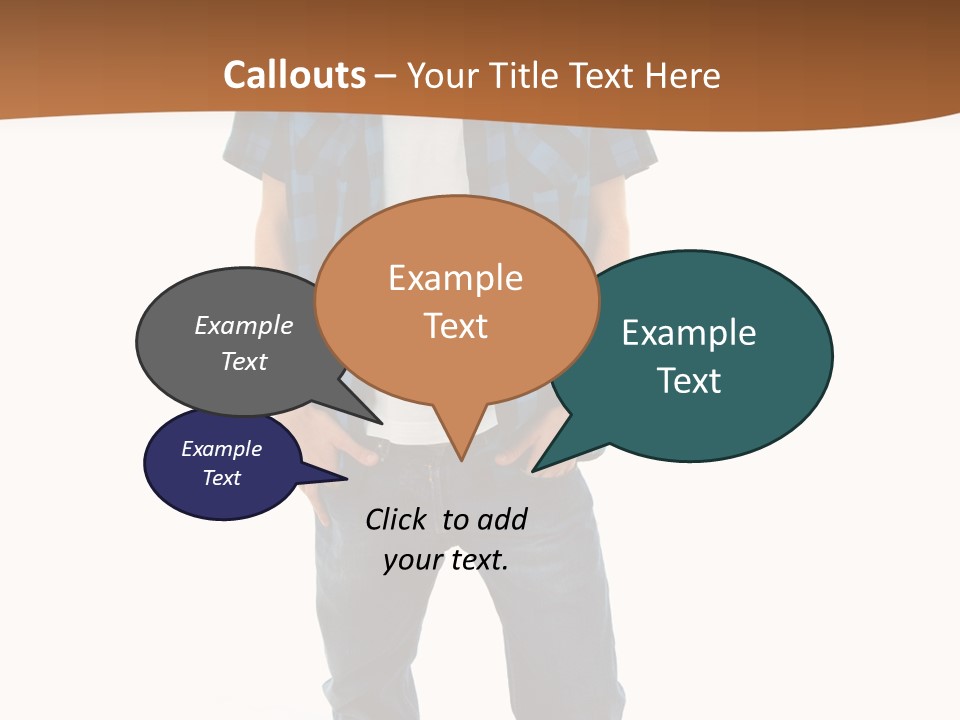 Callouts – Your Title Text Here

Example Text

Example Text

Example Text

Example Text

Click to add your text.